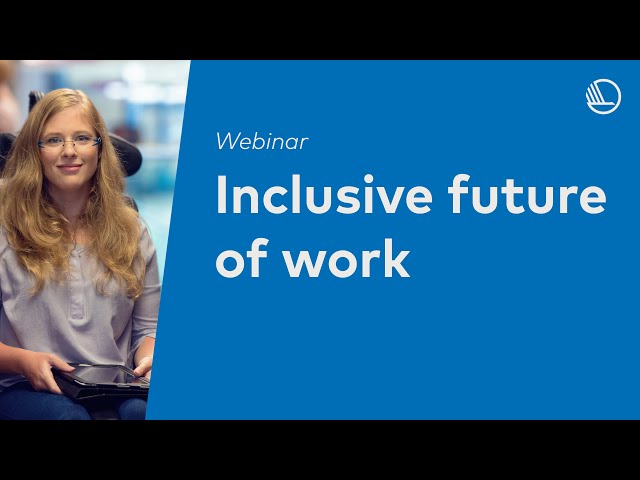 Webinar

Inclusive future of work